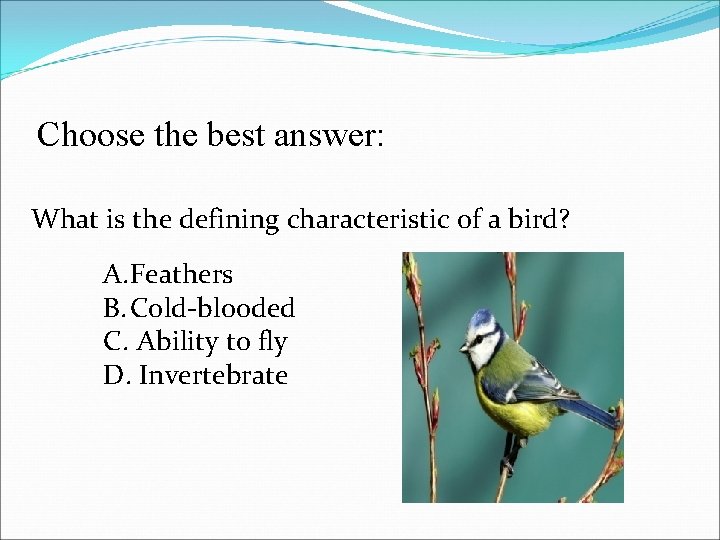 Choose the best answer:

What is the defining characteristic of a bird?

A.Feathers
B.Cold-blooded
C. Ability to fly
D. Invertebrate